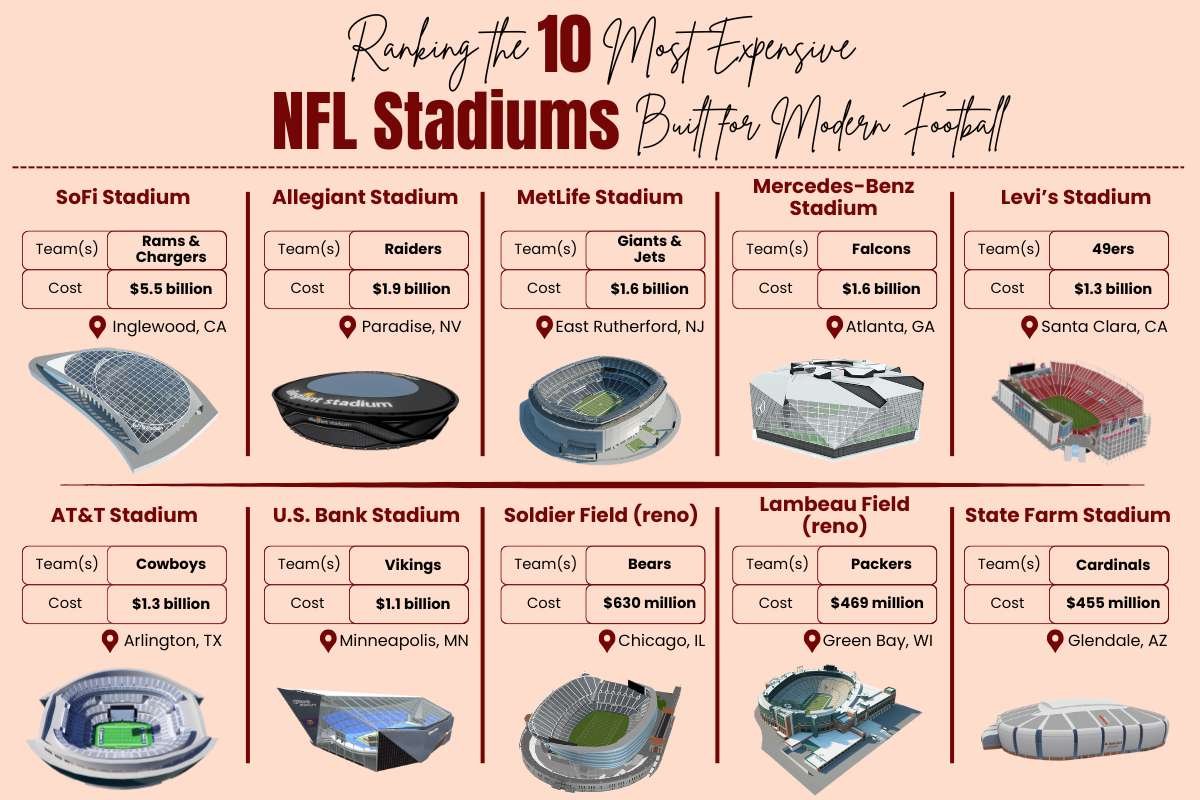 Ranking the 10 Most Expensive
NFL Stadiums Built for Modern Football

SoFi Stadium

| Team(s) | Rams & Chargers |
|---|---|
| Cost | $5.5 billion |

Inglewood, CA

Allegiant Stadium

| Team(s) | Raiders |
|---|---|
| Cost | $1.9 billion |

Paradise, NV

allegiant stadium

MetLife Stadium

| Team(s) | Giants & Jets |
|---|---|
| Cost | $1.6 billion |

East Rutherford, NJ

Mercedes-Benz Stadium

| Team(s) | Falcons |
|---|---|
| Cost | $1.6 billion |

Atlanta, GA

Levi's Stadium

| Team(s) | 49ers |
|---|---|
| Cost | $1.3 billion |

Santa Clara, CA

AT&T Stadium

| Team(s) | Cowboys |
|---|---|
| Cost | $1.3 billion |

Arlington, TX

U.S. Bank Stadium

| Team(s) | Vikings |
|---|---|
| Cost | $1.1 billion |

Minneapolis, MN

Soldier Field (reno)

| Team(s) | Bears |
|---|---|
| Cost | $630 million |

Chicago, IL

Lambeau Field (reno)

| Team(s) | Packers |
|---|---|
| Cost | $469 million |

Green Bay, WI

State Farm Stadium

| Team(s) | Cardinals |
|---|---|
| Cost | $455 million |

Glendale, AZ